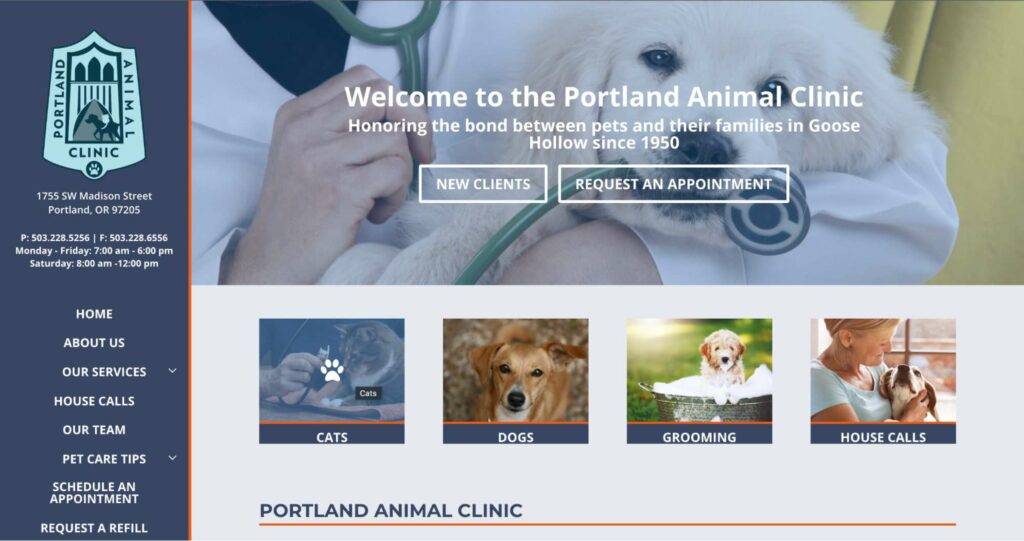 PORTLAND ANIMAL CLINIC

1755 SW Madison Street
Portland, OR 97205

P: 503.228.5256 | F: 503.228.6556
Monday - Friday: 7:00 am - 6:00 pm
Saturday: 8:00 am -12:00 pm

HOME
ABOUT US
OUR SERVICES
HOUSE CALLS
OUR TEAM
PET CARE TIPS
SCHEDULE AN APPOINTMENT
REQUEST A REFILL

Welcome to the Portland Animal Clinic
Honoring the bond between pets and their families in Goose Hollow since 1950

NEW CLIENTS
REQUEST AN APPOINTMENT

Cats
CATS
DOGS
GROOMING
HOUSE CALLS

PORTLAND ANIMAL CLINIC